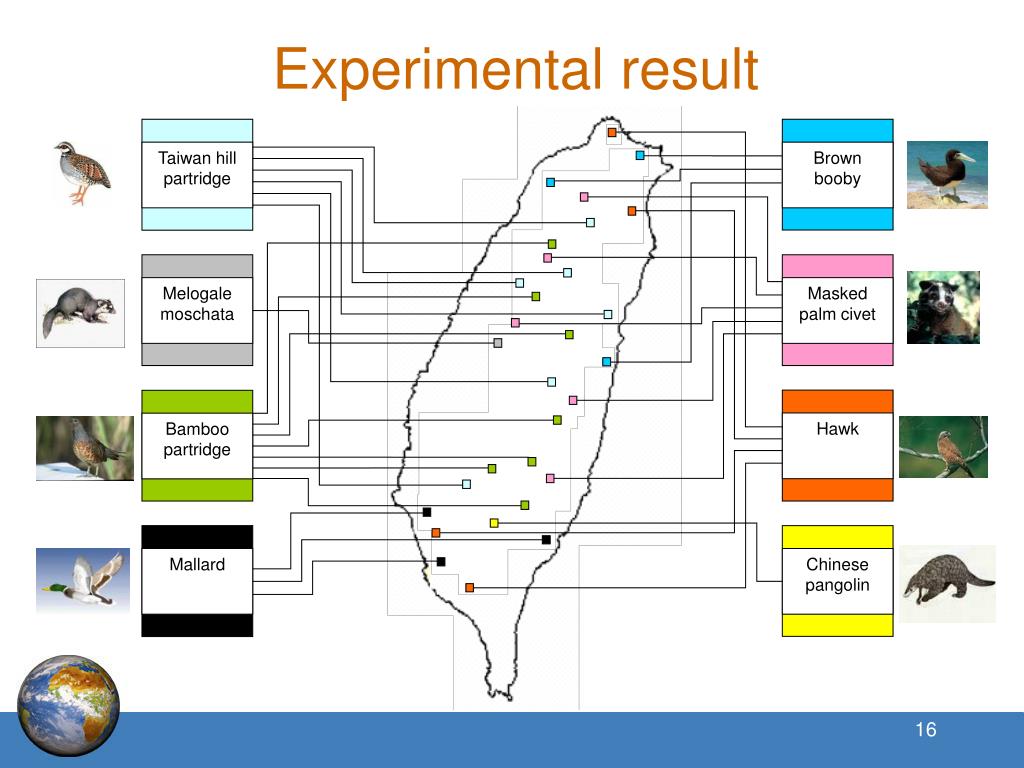 Experimental result

Taiwan hill partridge

Melogale moschata

Bamboo partridge

Mallard

Brown booby

Masked palm civet

Hawk

Chinese pangolin

16